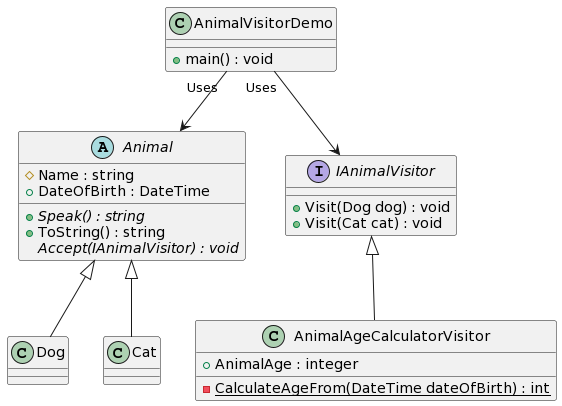 C AnimalVisitorDemo

main() : void

Uses

Uses

A Animal

Name : string
DateOfBirth : DateTime

Speak() : string
ToString() : string
Accept(IAnimalVisitor) : void

I IAnimalVisitor

Visit(Dog dog) : void
Visit(Cat cat) : void

C Dog

C Cat

C AnimalAgeCalculatorVisitor

AnimalAge : integer

CalculateAgeFrom(DateTime dateOfBirth) : int